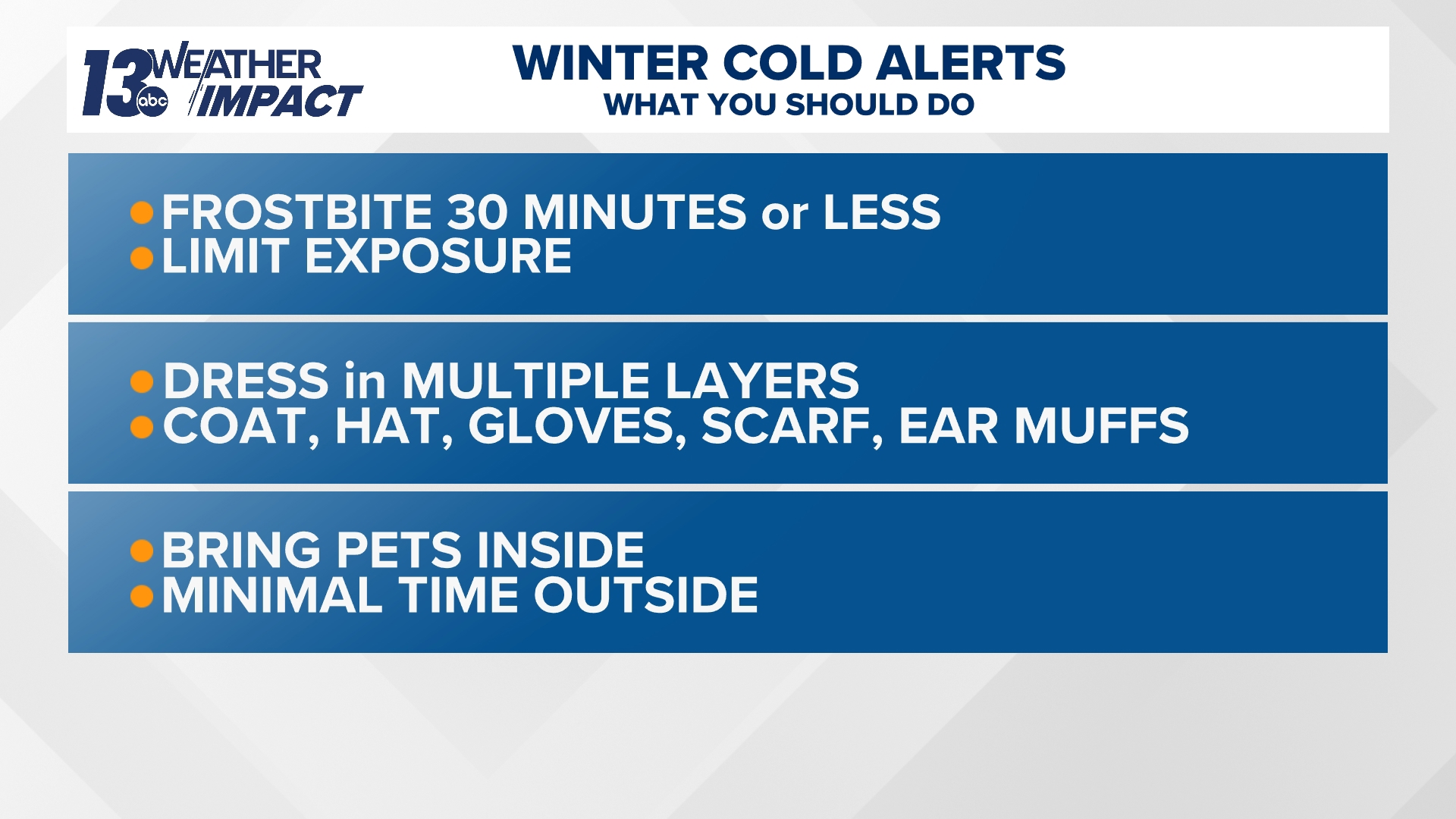 13 abc WEATHER IMPACT

WINTER COLD ALERTS
WHAT YOU SHOULD DO

• FROSTBITE 30 MINUTES or LESS
• LIMIT EXPOSURE

• DRESS in MULTIPLE LAYERS
• COAT, HAT, GLOVES, SCARF, EAR MUFFS

• BRING PETS INSIDE
• MINIMAL TIME OUTSIDE